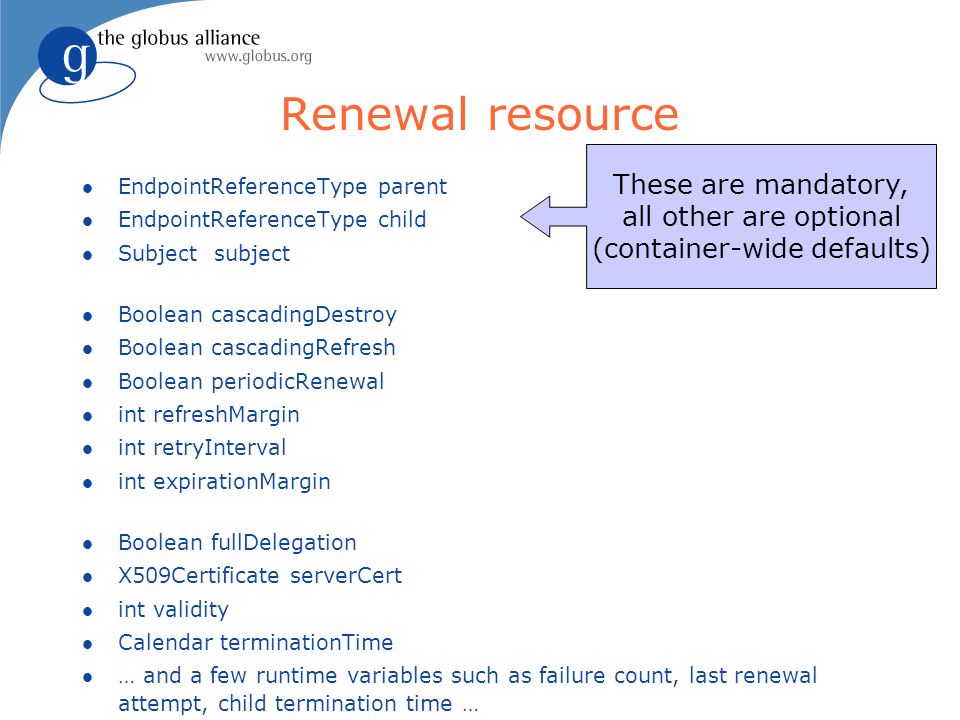 g the globus alliance
www.globus.org

Renewal resource

- EndpointReferenceType parent
- EndpointReferenceType child
- Subject subject

These are mandatory, all other are optional (container-wide defaults)

- Boolean cascadingDestroy
- Boolean cascadingRefresh
- Boolean periodicRenewal
- int refreshMargin
- int retryInterval
- int expirationMargin

- Boolean fullDelegation
- X509Certificate serverCert
- int validity
- Calendar terminationTime
- … and a few runtime variables such as failure count, last renewal attempt, child termination time …